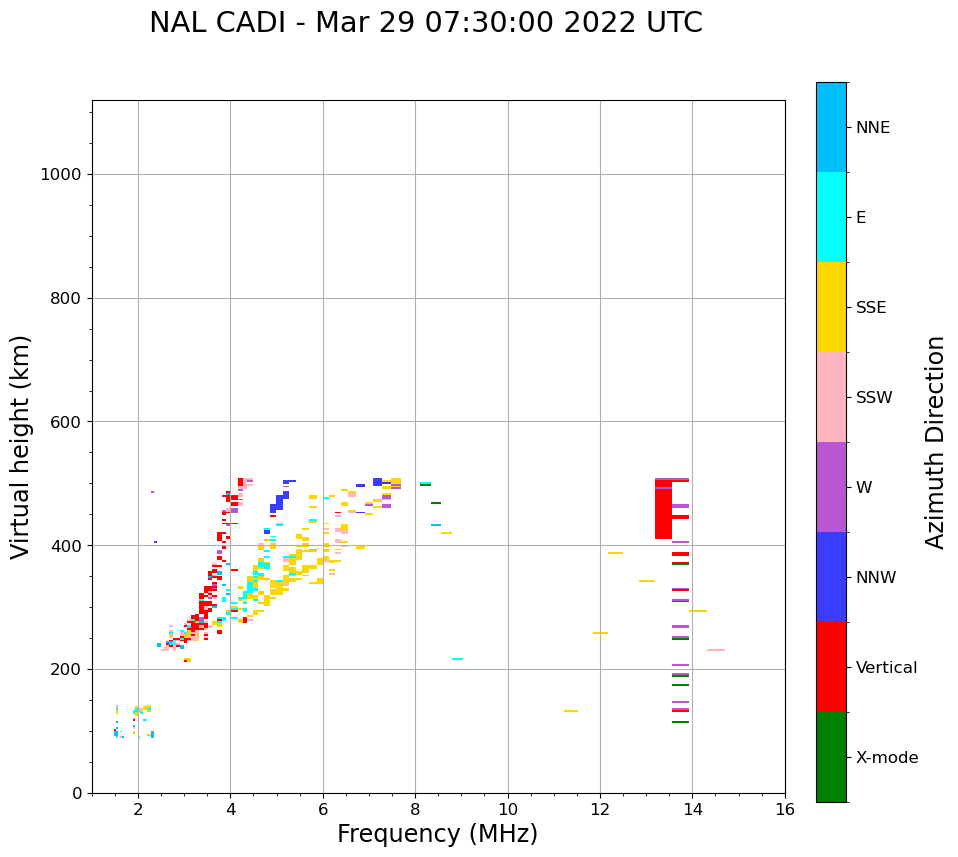 NAL CADI - Mar 29 07:30:00 2022 UTC

Virtual height (km)

1000
800
600
400
200
0

2
4
6
8
10
12
14
16

Frequency (MHz)

NNE
E
SSE
SSW
W
NNW
Vertical
X-mode

Azimuth Direction